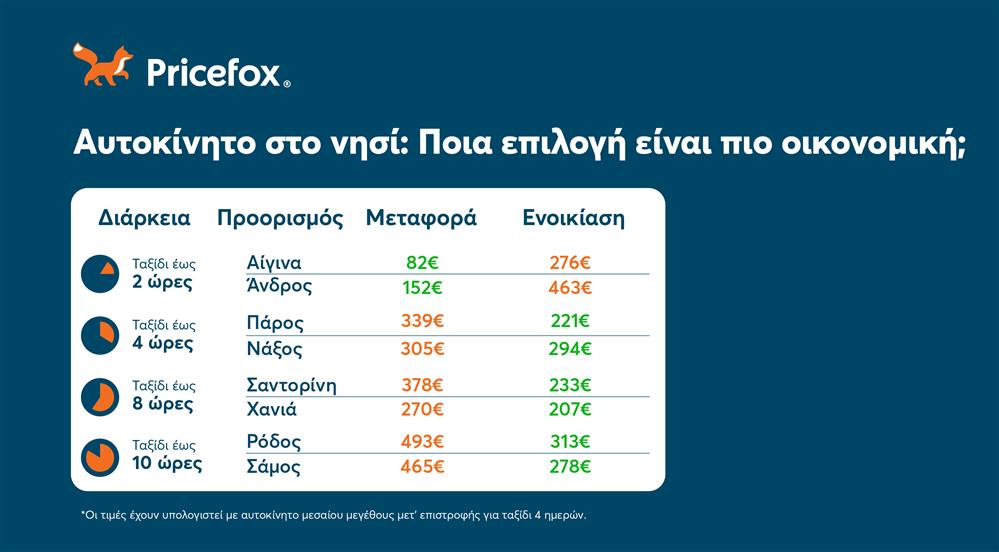 Pricefox®

Αυτοκίνητο στο νησί: Ποια επιλογή είναι πιο οικονομική;

| Διάρκεια | Προορισμός | Μεταφορά | Ενοικίαση |
|---|---|---|---|
| Ταξίδι έως 2 ώρες | Αίγινα | 82€ | 276€ |
| | Άνδρος | 152€ | 463€ |
| Ταξίδι έως 4 ώρες | Πάρος | 339€ | 221€ |
| | Νάξος | 305€ | 294€ |
| Ταξίδι έως 8 ώρες | Σαντορίνη | 378€ | 233€ |
| | Χανιά | 270€ | 207€ |
| Ταξίδι έως 10 ώρες | Ρόδος | 493€ | 313€ |
| | Σάμος | 465€ | 278€ |

*Οι τιμές έχουν υπολογιστεί με αυτοκίνητο μεσαίου μεγέθους μετ' επιστροφής για ταξίδι 4 ημερών.